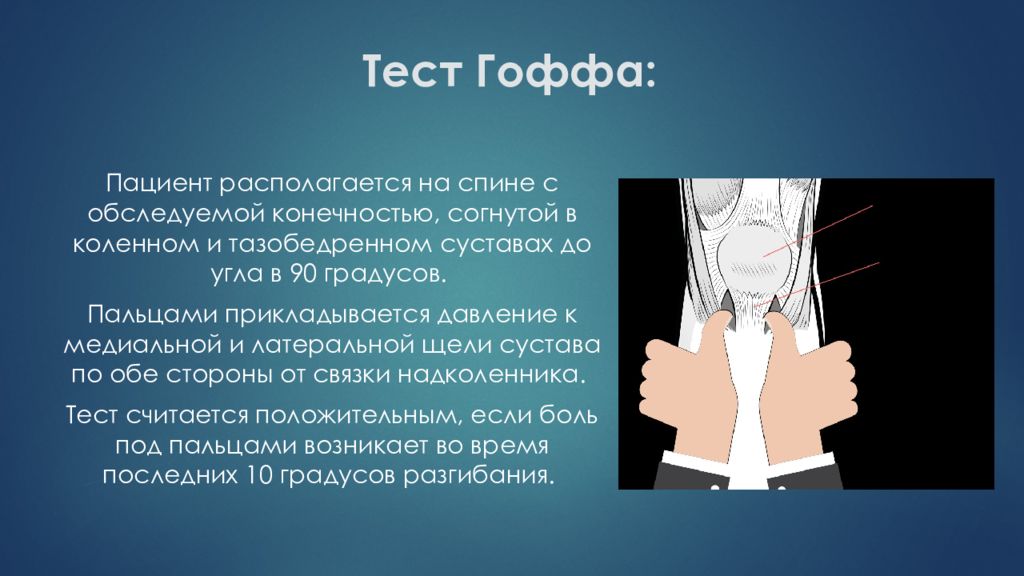 Тест Гоффа:

Пациент располагается на спине с обследуемой конечностью, согнутой в коленном и тазобедренном суставах до угла в 90 градусов.

Пальцами прикладывается давление к медиальной и латеральной щели сустава по обе стороны от связки надколенника.

Тест считается положительным, если боль под пальцами возникает во время последних 10 градусов разгибания.